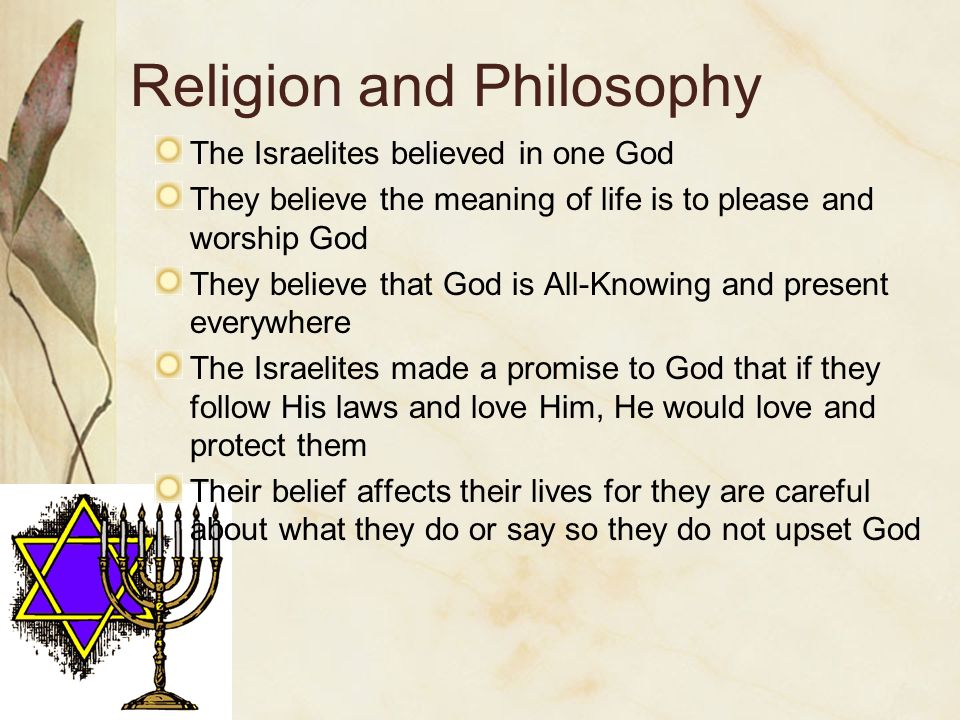 Religion and Philosophy

The Israelites believed in one God

They believe the meaning of life is to please and worship God

They believe that God is All-Knowing and present everywhere

The Israelites made a promise to God that if they follow His laws and love Him, He would love and protect them

Their belief affects their lives for they are careful about what they do or say so they do not upset God